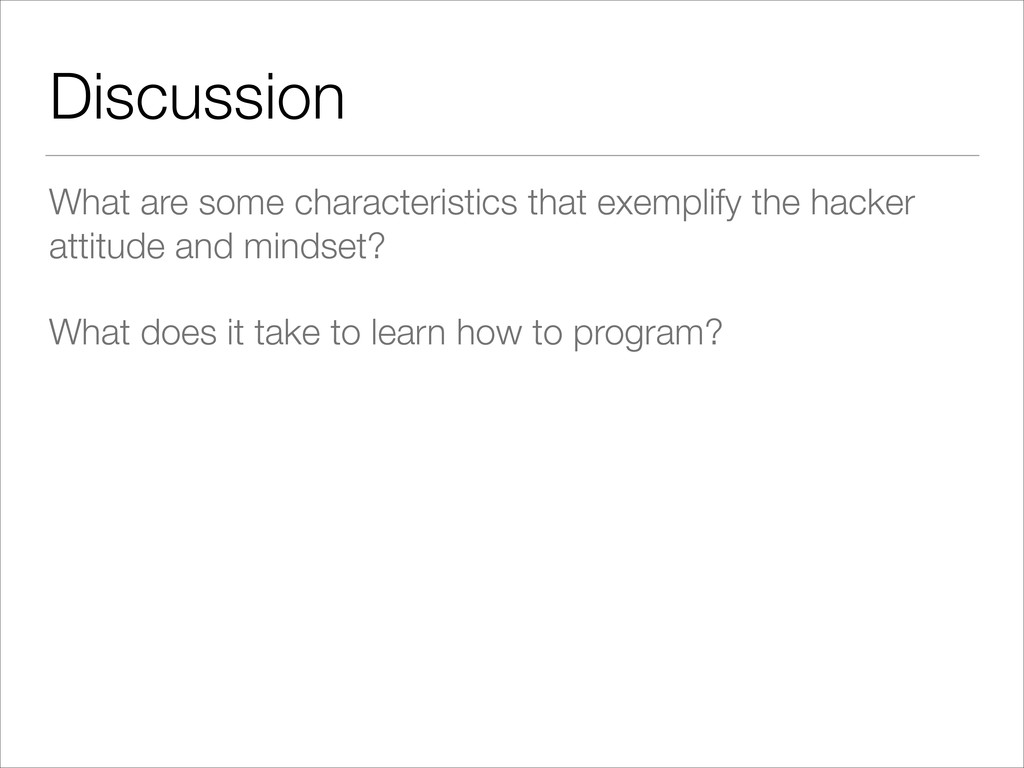 Discussion

What are some characteristics that exemplify the hacker attitude and mindset?

What does it take to learn how to program?